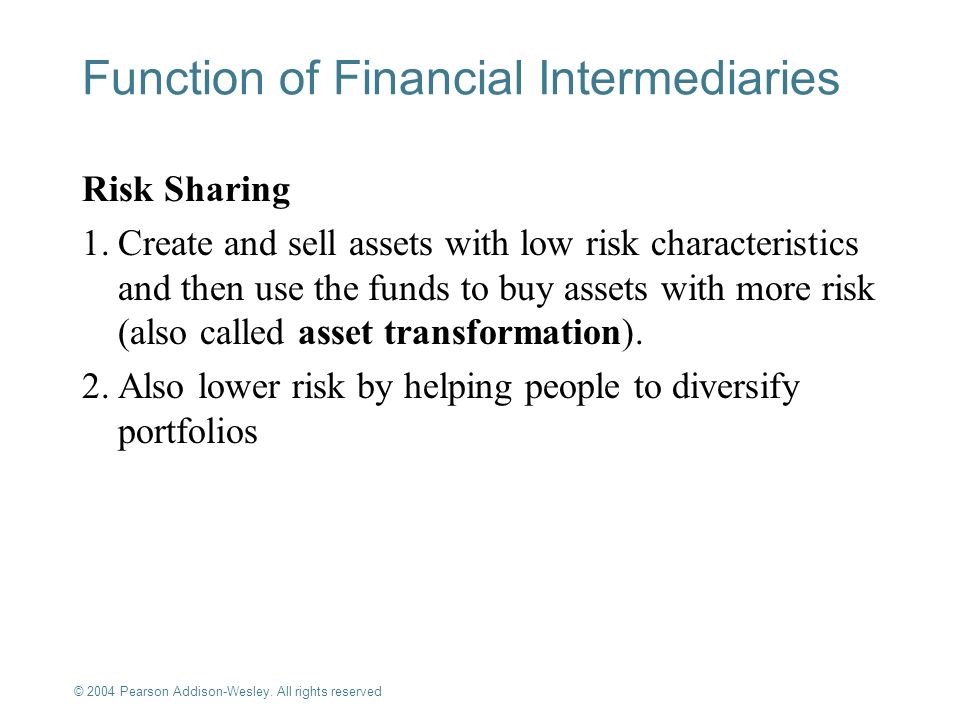 Function of Financial Intermediaries

Risk Sharing

1. Create and sell assets with low risk characteristics and then use the funds to buy assets with more risk (also called asset transformation).

2. Also lower risk by helping people to diversify portfolios

© 2004 Pearson Addison-Wesley. All rights reserved